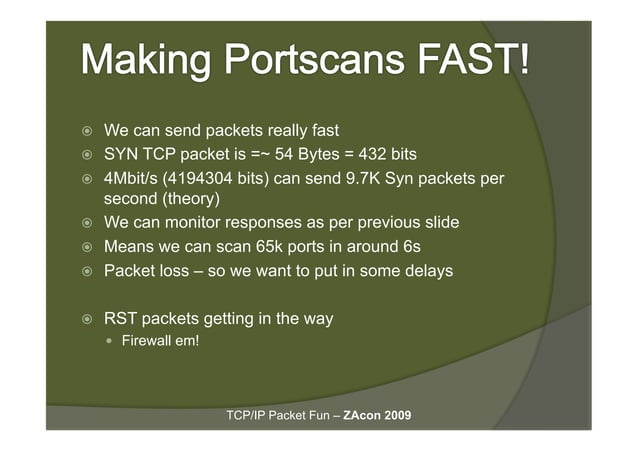 Making Portscans FAST!

We can send packets really fast
SYN TCP packet is =~ 54 Bytes = 432 bits
4Mbit/s (4194304 bits) can send 9.7K Syn packets per second (theory)
We can monitor responses as per previous slide
Means we can scan 65k ports in around 6s
Packet loss – so we want to put in some delays

RST packets getting in the way
Firewall em!

TCP/IP Packet Fun – ZAcon 2009